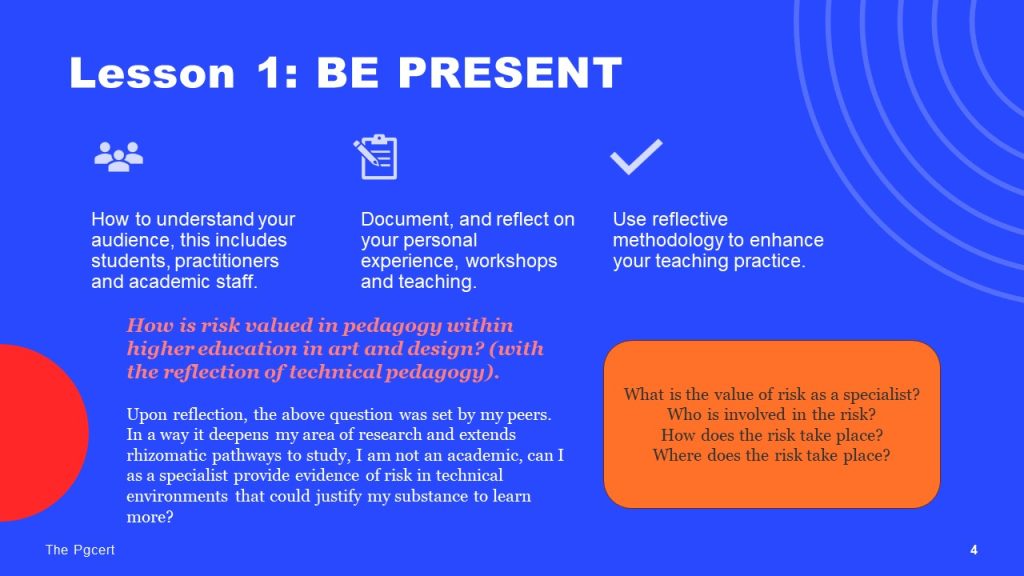 Lesson 1: BE PRESENT

How to understand your audience, this includes students, practitioners and academic staff.

Document, and reflect on your personal experience, workshops and teaching.

Use reflective methodology to enhance your teaching practice.

How is risk valued in pedagogy within higher education in art and design? (with the reflection of technical pedagogy).

Upon reflection, the above question was set by my peers. In a way it deepens my area of research and extends rhizomatic pathways to study, I am not an academic, can I as a specialist provide evidence of risk in technical environments that could justify my substance to learn more?

What is the value of risk as a specialist?
Who is involved in the risk?
How does the risk take place?
Where does the risk take place?

The Pgcert

4